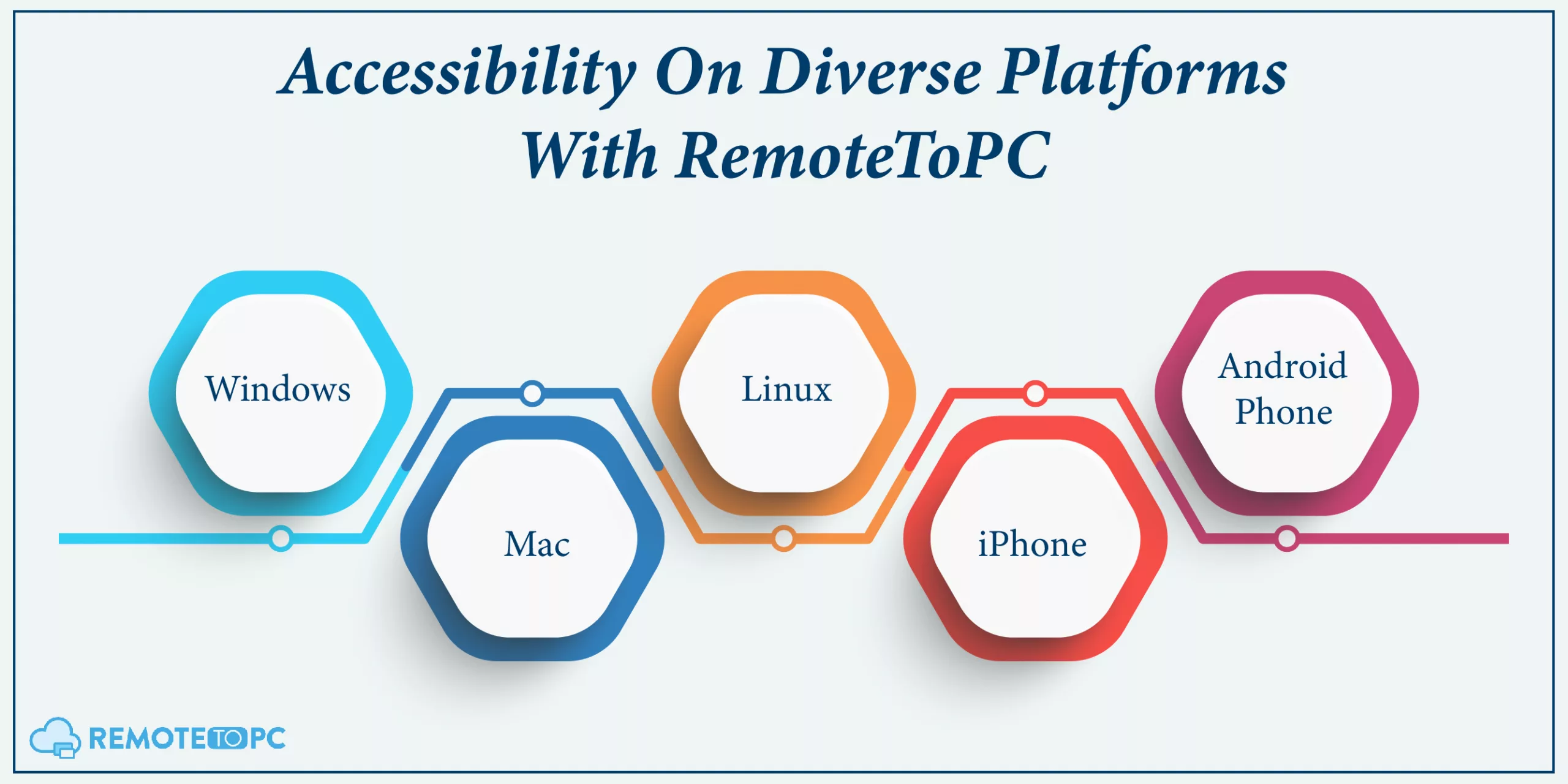 Accessibility On Diverse Platforms With RemoteToPC

Windows

Mac

Linux

iPhone

Android Phone

REMOTETOPC